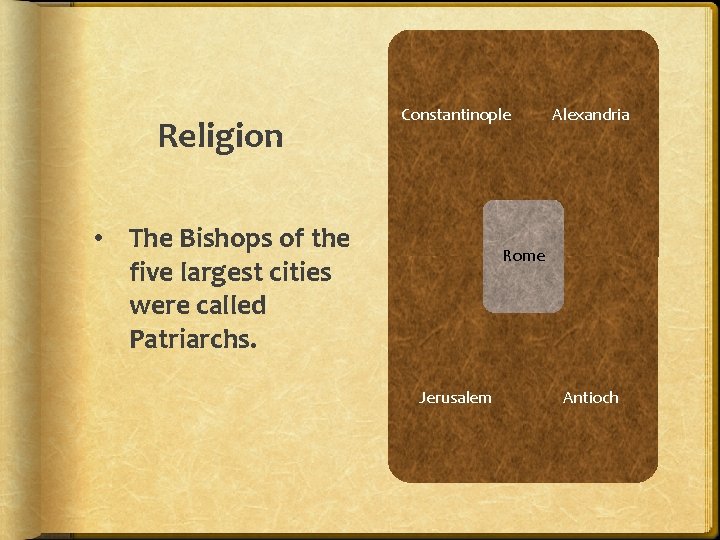 Religion

• The Bishops of the five largest cities were called Patriarchs.

Constantinople Alexandria

Rome

Jerusalem Antioch